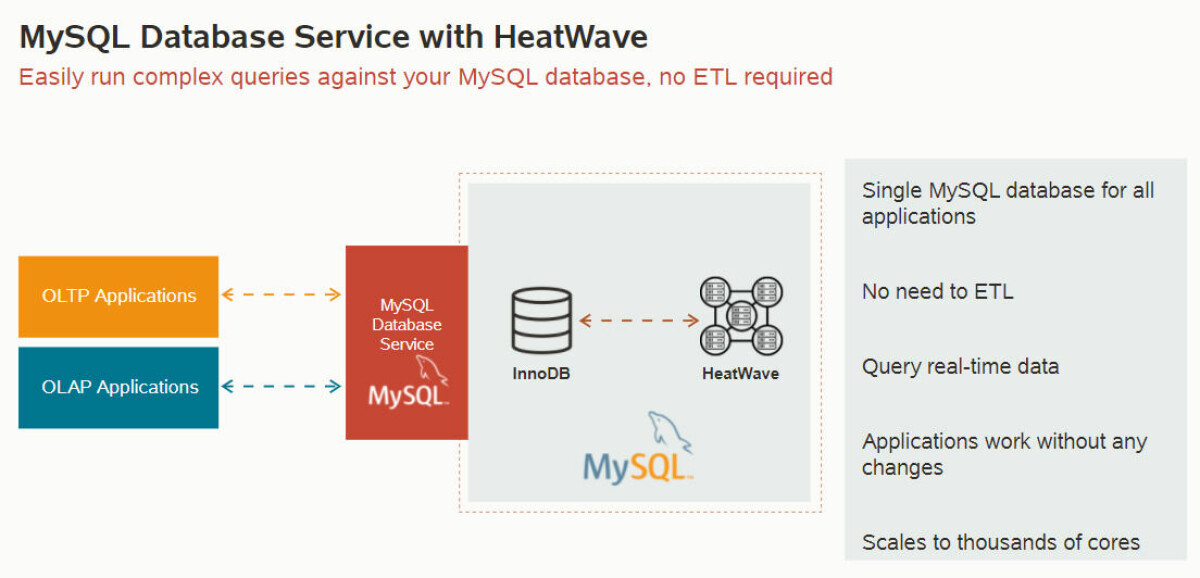 MySQL Database Service with HeatWave
Easily run complex queries against your MySQL database, no ETL required

OLTP Applications

OLAP Applications

MySQL Database Service
MySQL

InnoDB

HeatWave

MySQL

Single MySQL database for all applications

No need to ETL

Query real-time data

Applications work without any changes

Scales to thousands of cores